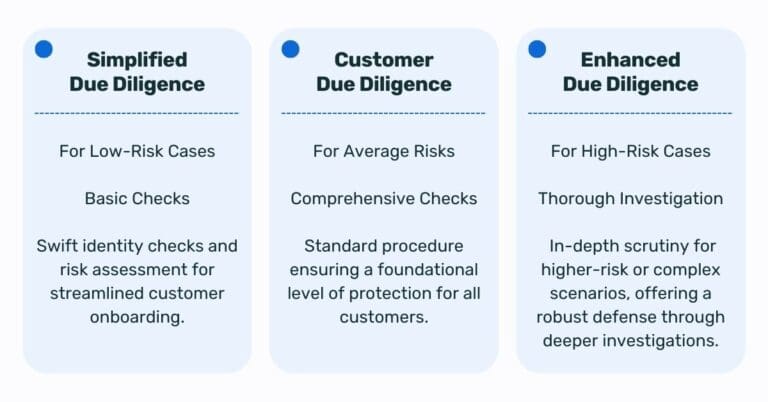 Simplified Due Diligence

For Low-Risk Cases

Basic Checks

Swift identity checks and risk assessment for streamlined customer onboarding.

Customer Due Diligence

For Average Risks

Comprehensive Checks

Standard procedure ensuring a foundational level of protection for all customers.

Enhanced Due Diligence

For High-Risk Cases

Thorough Investigation

In-depth scrutiny for higher-risk or complex scenarios, offering a robust defense through deeper investigations.